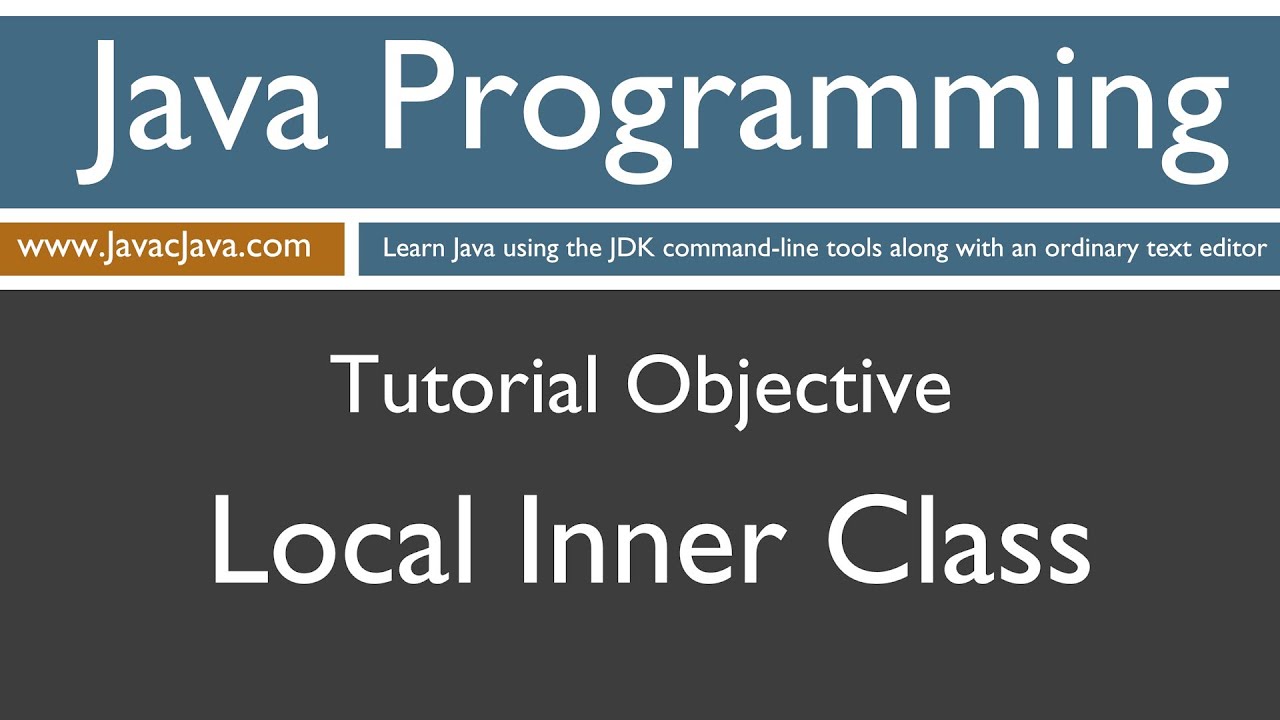 Java Programming

www.JavacJava.com

Learn Java using the JDK command-line tools along with an ordinary text editor

Tutorial Objective

Local Inner Class